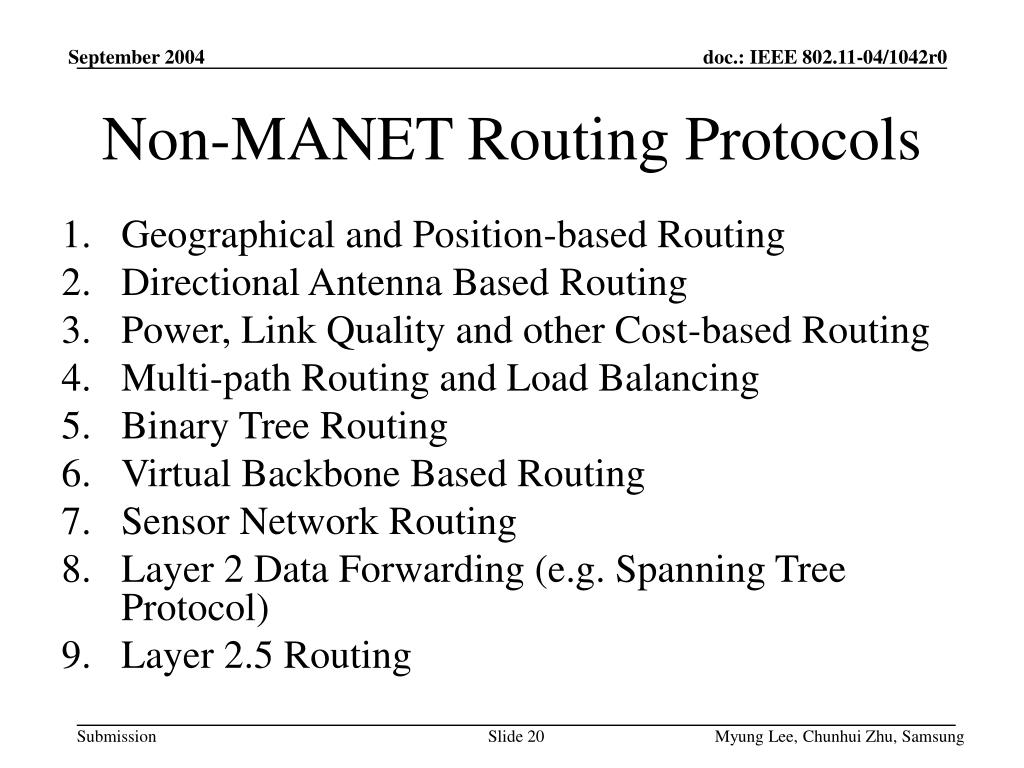 September 2004

doc.: IEEE 802.11-04/1042r0

Non-MANET Routing Protocols

1. Geographical and Position-based Routing
2. Directional Antenna Based Routing
3. Power, Link Quality and other Cost-based Routing
4. Multi-path Routing and Load Balancing
5. Binary Tree Routing
6. Virtual Backbone Based Routing
7. Sensor Network Routing
8. Layer 2 Data Forwarding (e.g. Spanning Tree Protocol)
9. Layer 2.5 Routing

Submission

Slide 20

Myung Lee, Chunhui Zhu, Samsung